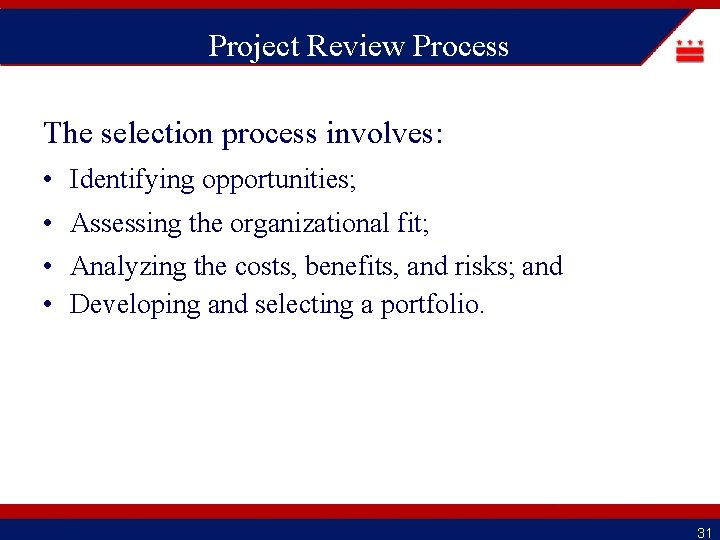 Project Review Process

The selection process involves:

• Identifying opportunities;
• Assessing the organizational fit;
• Analyzing the costs, benefits, and risks; and
• Developing and selecting a portfolio.

31